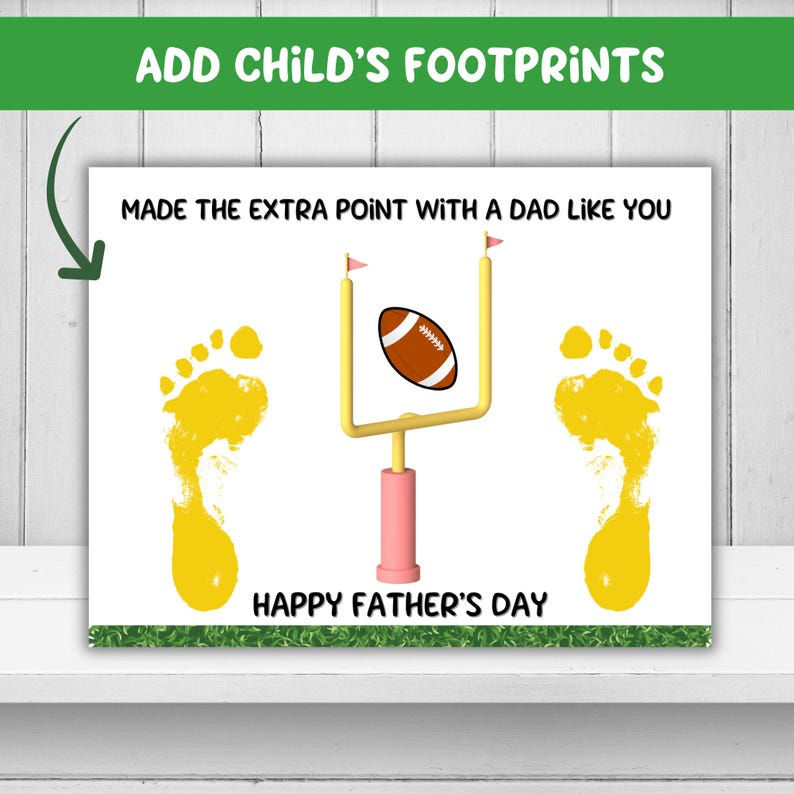 ADD CHILD'S FOOTPRINTS

MADE THE EXTRA POINT WITH A DAD LIKE YOU

HAPPY FATHER'S DAY